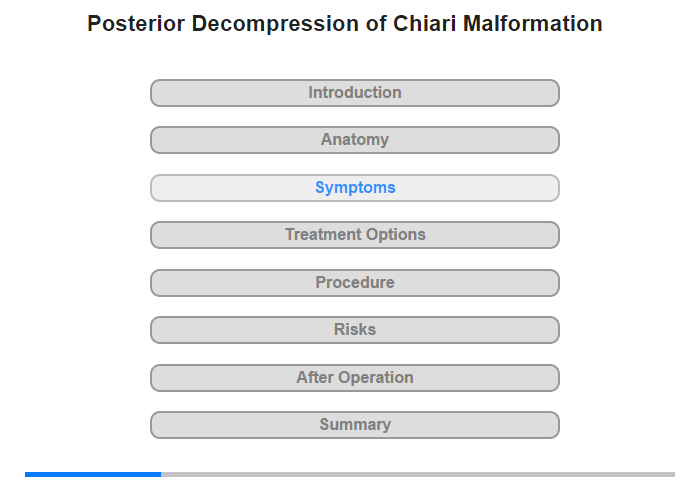 Posterior Decompression of Chiari Malformation

Introduction

Anatomy

Symptoms

Treatment Options

Procedure

Risks

After Operation

Summary